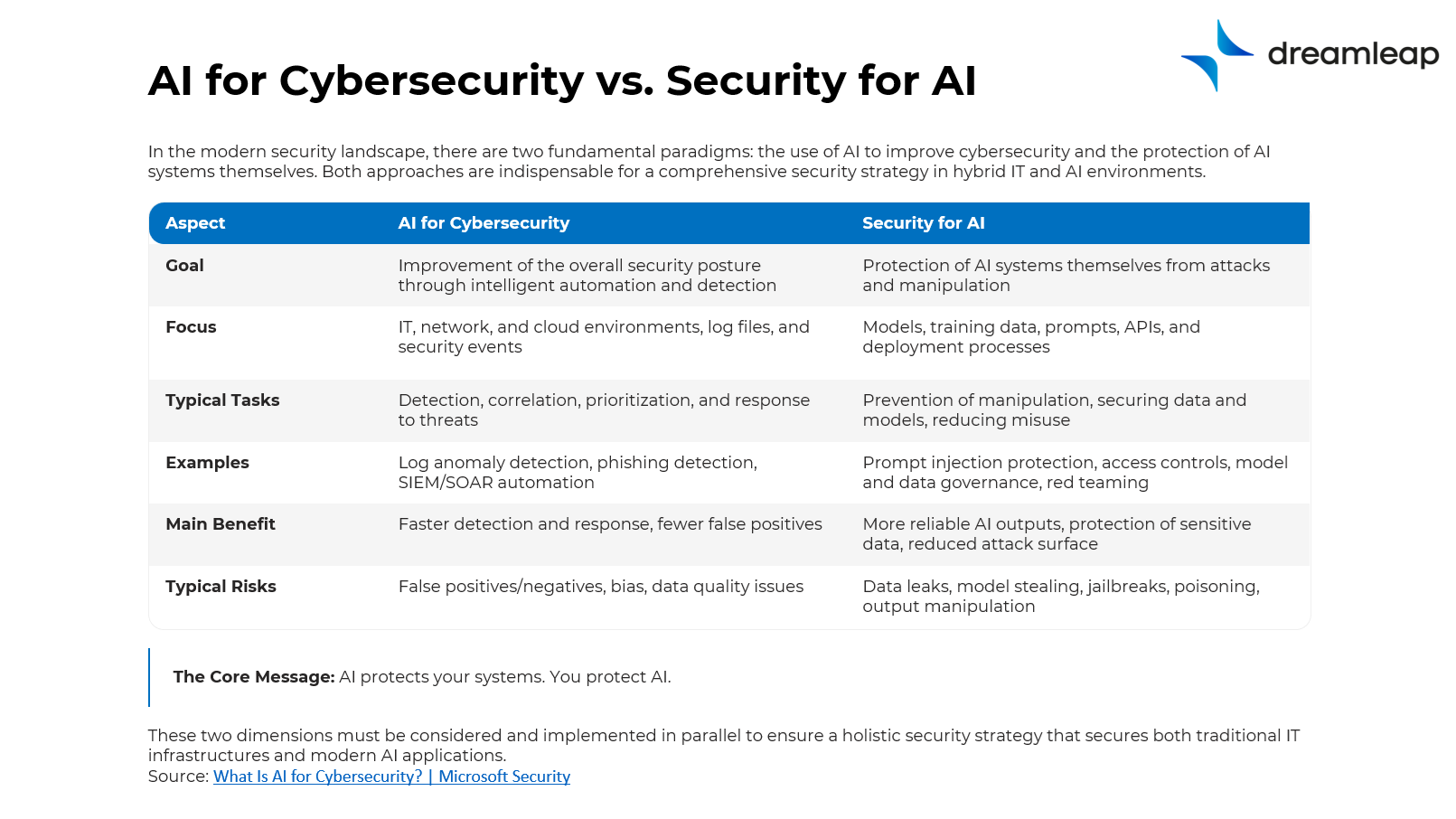 dreamleap

AI for Cybersecurity vs. Security for AI

In the modern security landscape, there are two fundamental paradigms: the use of AI to improve cybersecurity and the protection of AI systems themselves. Both approaches are indispensable for a comprehensive security strategy in hybrid IT and AI environments.

| Aspect | AI for Cybersecurity | Security for AI |
|---|---|---|
| Goal | Improvement of the overall security posture through intelligent automation and detection | Protection of AI systems themselves from attacks and manipulation |
| Focus | IT, network, and cloud environments, log files, and security events | Models, training data, prompts, APIs, and deployment processes |
| Typical Tasks | Detection, correlation, prioritization, and response to threats | Prevention of manipulation, securing data and models, reducing misuse |
| Examples | Log anomaly detection, phishing detection, SIEM/SOAR automation | Prompt injection protection, access controls, model and data governance, red teaming |
| Main Benefit | Faster detection and response, fewer false positives | More reliable AI outputs, protection of sensitive data, reduced attack surface |
| Typical Risks | False positives/negatives, bias, data quality issues | Data leaks, model stealing, jailbreaks, poisoning, output manipulation |

The Core Message: AI protects your systems. You protect AI.

These two dimensions must be considered and implemented in parallel to ensure a holistic security strategy that secures both traditional IT infrastructures and modern AI applications.
Source: What Is AI for Cybersecurity? | Microsoft Security